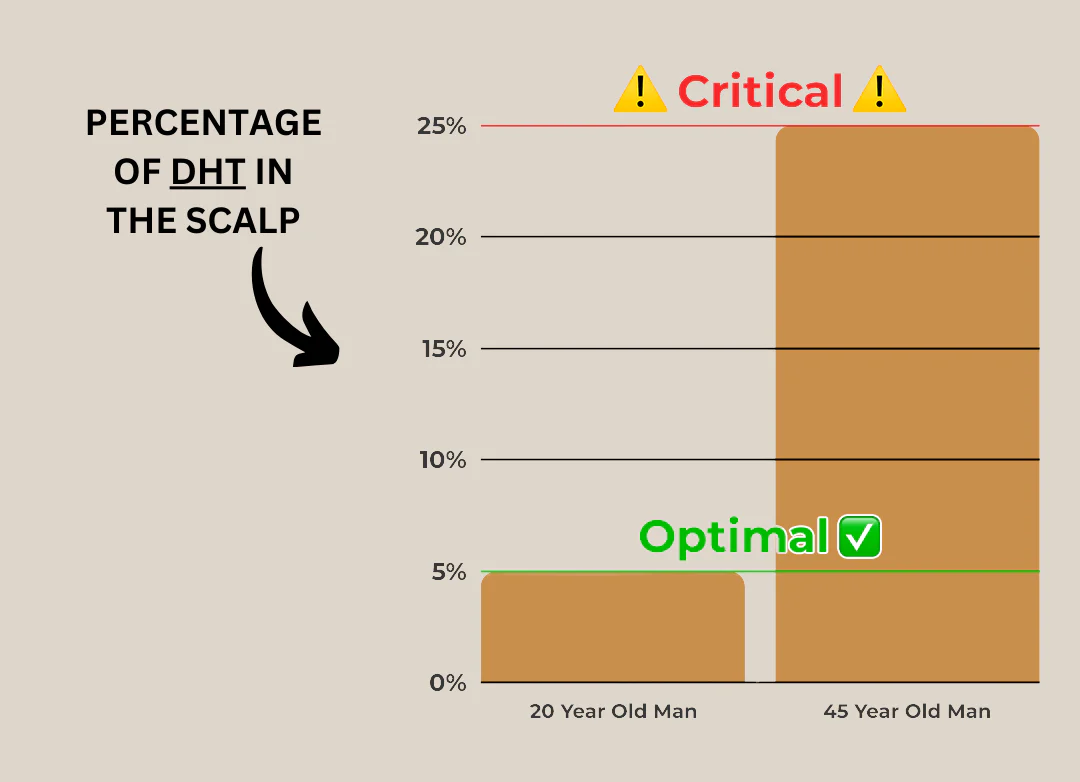 PERCENTAGE OF DHT IN THE SCALP

⚠️ Critical ⚠️

25%
20%
15%
10%
Optimal ✅
5%
0%

20 Year Old Man
45 Year Old Man